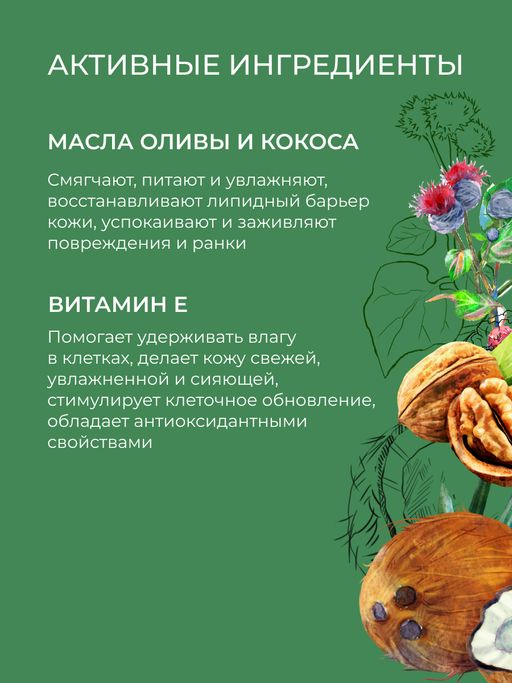 АКТИВНЫЕ ИНГРЕДИЕНТЫ

МАСЛА ОЛИВЫ И КОКОСА

Смягчают, питают и увлажняют, восстанавливают липидный барьер кожи, успокаивают и заживляют повреждения и ранки

ВИТАМИН Е

Помогает удерживать влагу в клетках, делает кожу свежей, увлажненной и сияющей, стимулирует клеточное обновление, обладает антиоксидантными свойствами